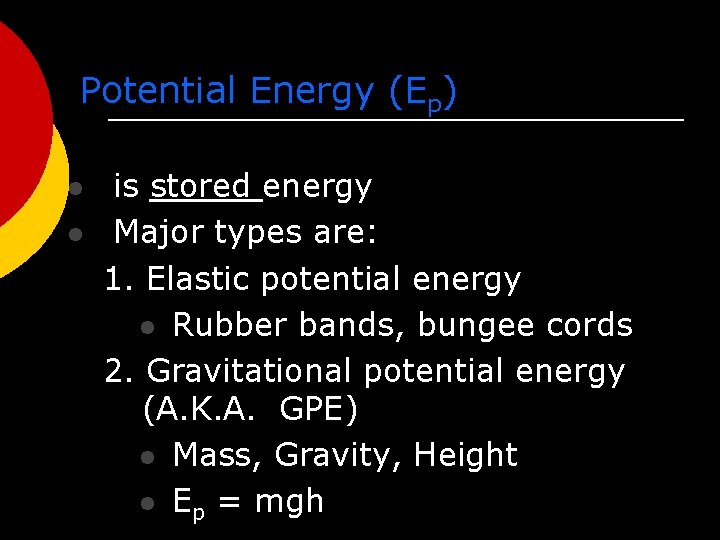 Potential Energy ($E_p$)

- is stored energy
- Major types are:

1. Elastic potential energy
   - Rubber bands, bungee cords
2. Gravitational potential energy (A.K.A. GPE)
   - Mass, Gravity, Height
   - $E_p = mgh$